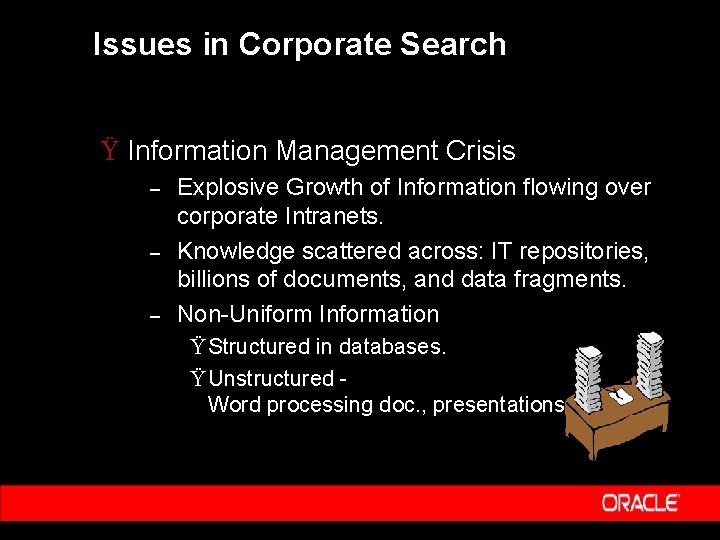 Issues in Corporate Search

Ÿ Information Management Crisis

– Explosive Growth of Information flowing over corporate Intranets.

– Knowledge scattered across: IT repositories, billions of documents, and data fragments.

– Non-Uniform Information

ŸStructured in databases.

ŸUnstructured - Word processing doc., presentations

ORACLE